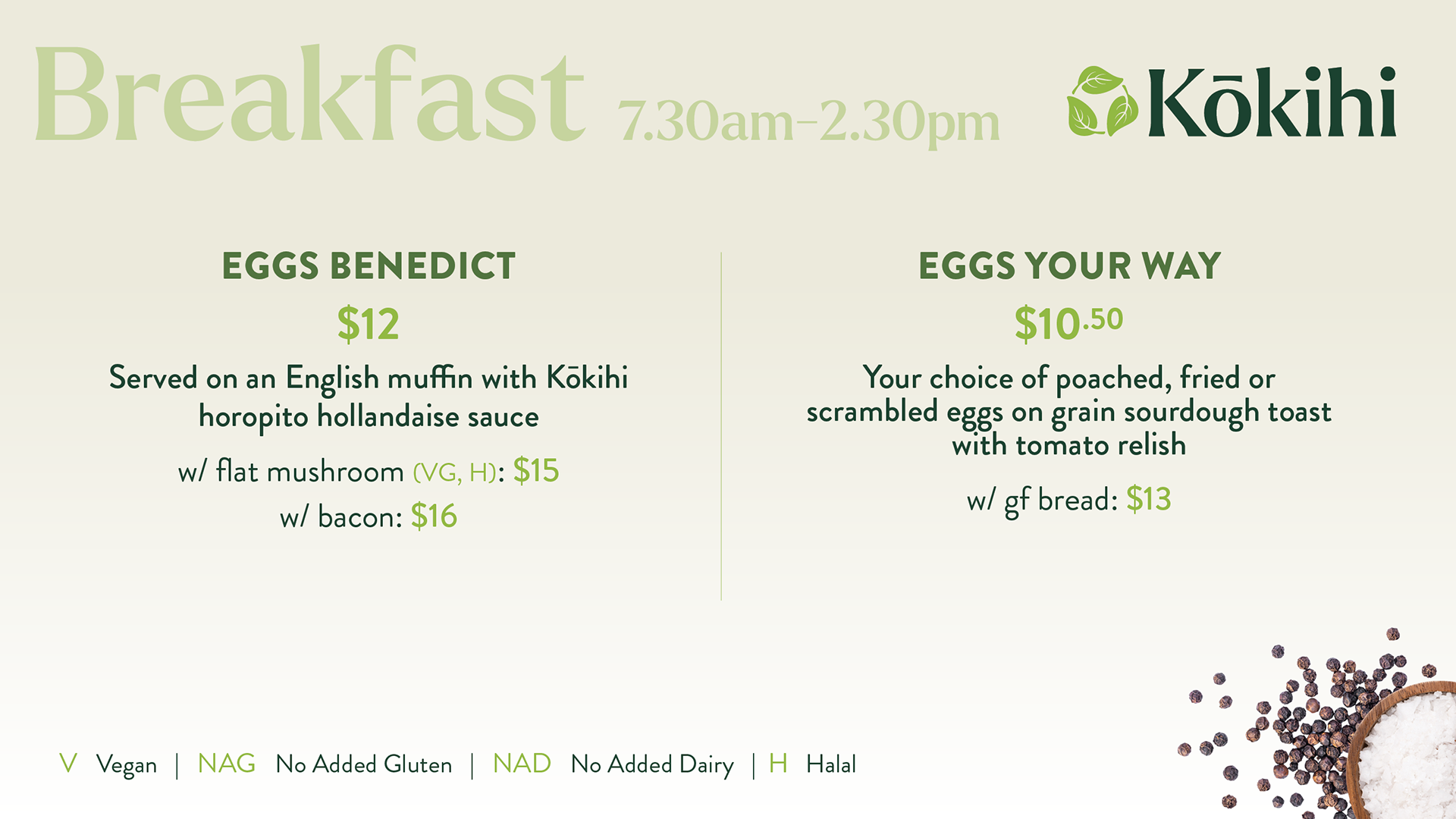 Breakfast 7.30am–2.30pm

Kōkihi

EGGS BENEDICT

$12

Served on an English muffin with Kōkihi horopito hollandaise sauce

w/ flat mushroom (VG, H): $15

w/ bacon: $16

EGGS YOUR WAY

$10.50

Your choice of poached, fried or scrambled eggs on grain sourdough toast with tomato relish

w/ gf bread: $13

V Vegan | NAG No Added Gluten | NAD No Added Dairy | H Halal